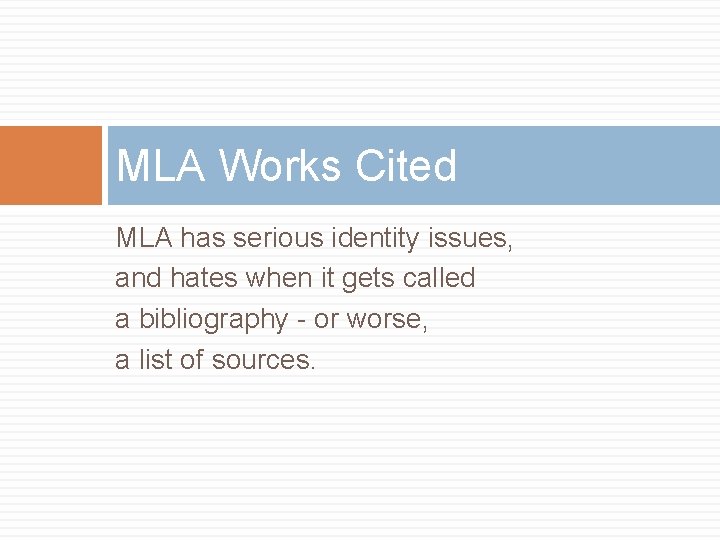 MLA Works Cited

MLA has serious identity issues, and hates when it gets called a bibliography - or worse, a list of sources.